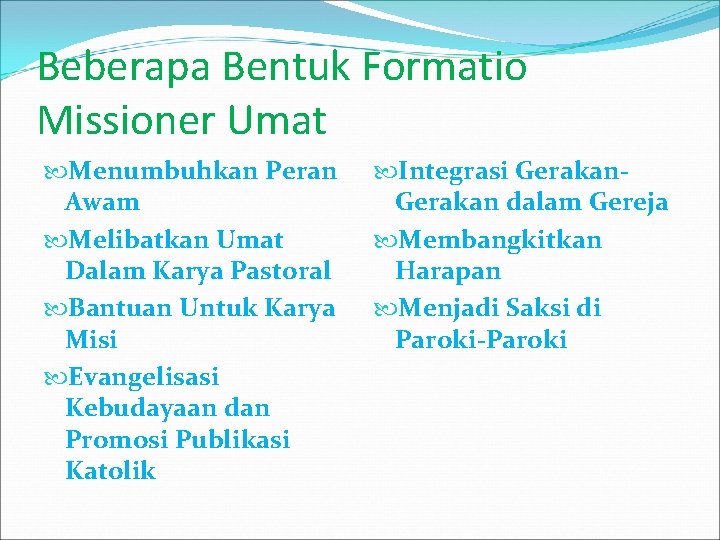 Beberapa Bentuk Formatio Missioner Umat

Menumbuhkan Peran Awam

Melibatkan Umat Dalam Karya Pastoral

Bantuan Untuk Karya Misi

Evangelisasi Kebudayaan dan Promosi Publikasi Katolik

Integrasi Gerakan-Gerakan dalam Gereja

Membangkitkan Harapan

Menjadi Saksi di Paroki-Paroki